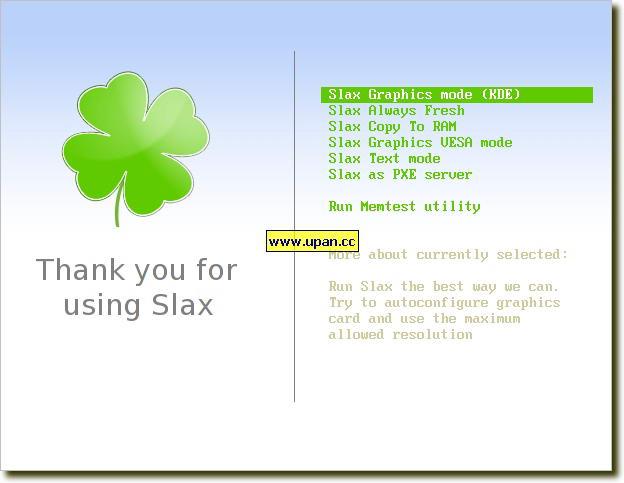 Thank you for using Slax

Slax Graphics mode (KDE)
Slax Always Fresh
Slax Copy To RAM
Slax Graphics VESA mode
Slax Text mode
Slax as PXE server

Run Memtest utility

www.upan.cc

More about currently selected:

Run Slax the best way we can. Try to autoconfigure graphics card and use the maximum allowed resolution